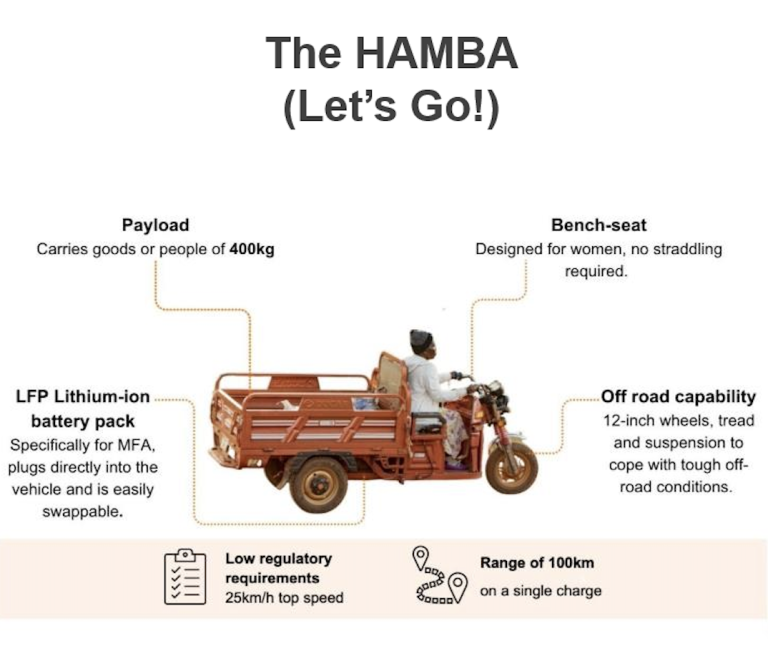 The HAMBA
(Let's Go!)

Payload
Carries goods or people of 400kg

Bench-seat
Designed for women, no straddling required.

LFP Lithium-ion battery pack
Specifically for MFA, plugs directly into the vehicle and is easily swappable.

Off road capability
12-inch wheels, tread and suspension to cope with tough off-road conditions.

Low regulatory requirements
25km/h top speed

Range of 100km
on a single charge